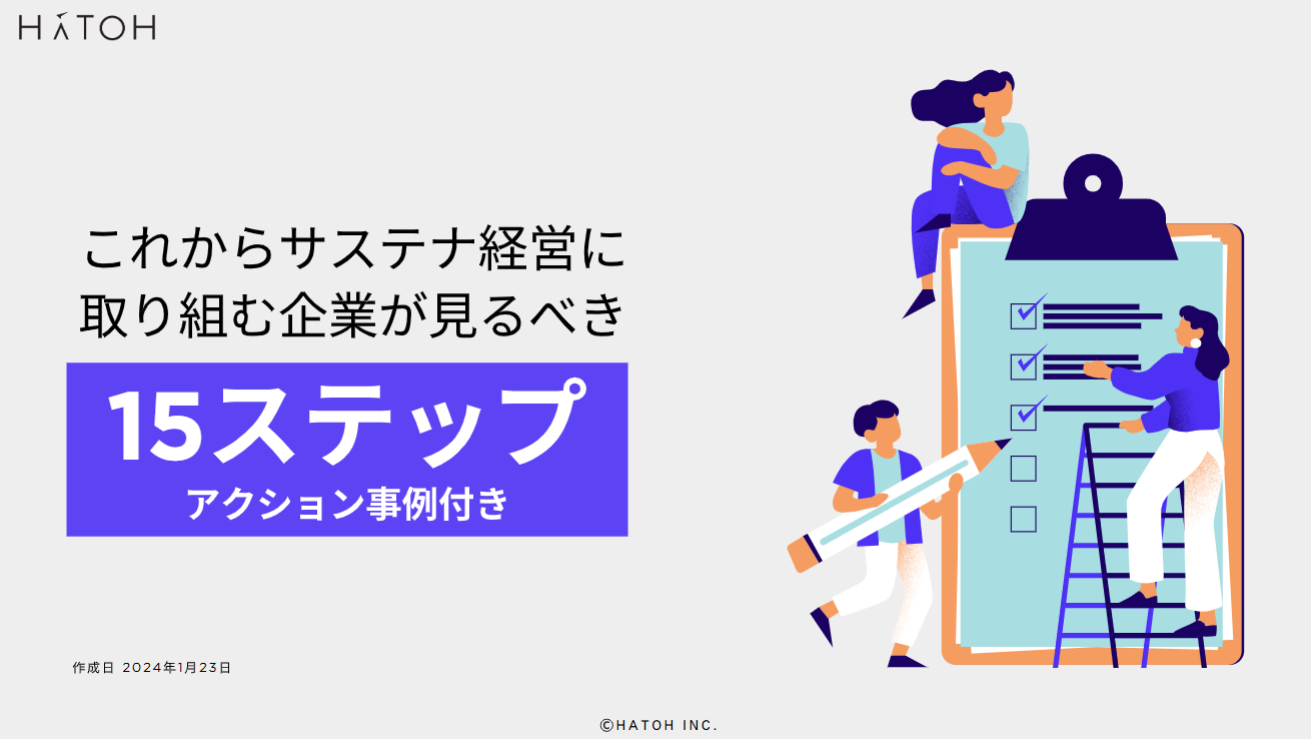 HATOH

これからサステナ経営に
取り組む企業が見るべき

15ステップ
アクション事例付き

作成日 2024年1月23日

©HATOH INC.